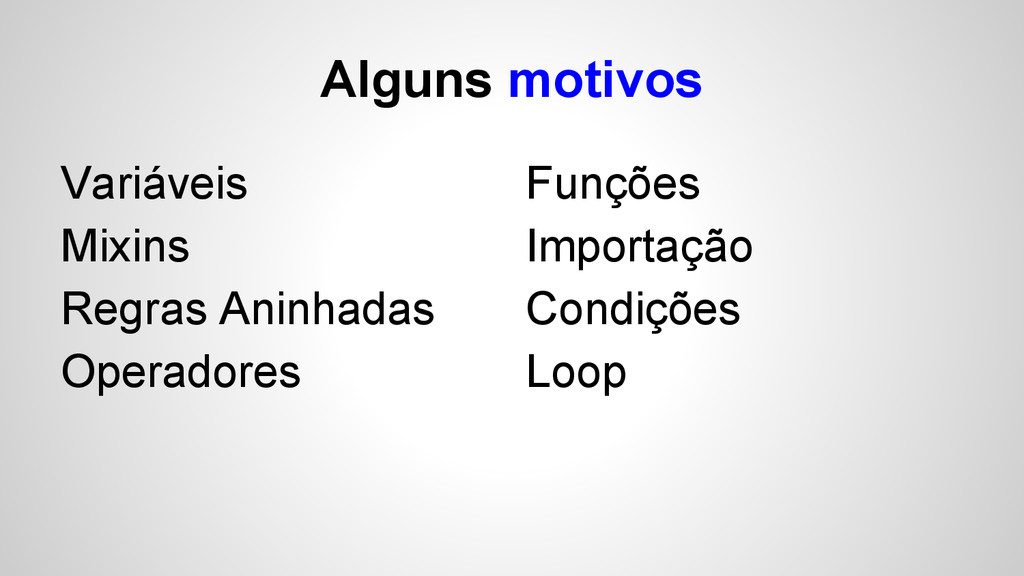 Alguns motivos

Variáveis
Mixins
Regras Aninhadas
Operadores

Funções
Importação
Condições
Loop